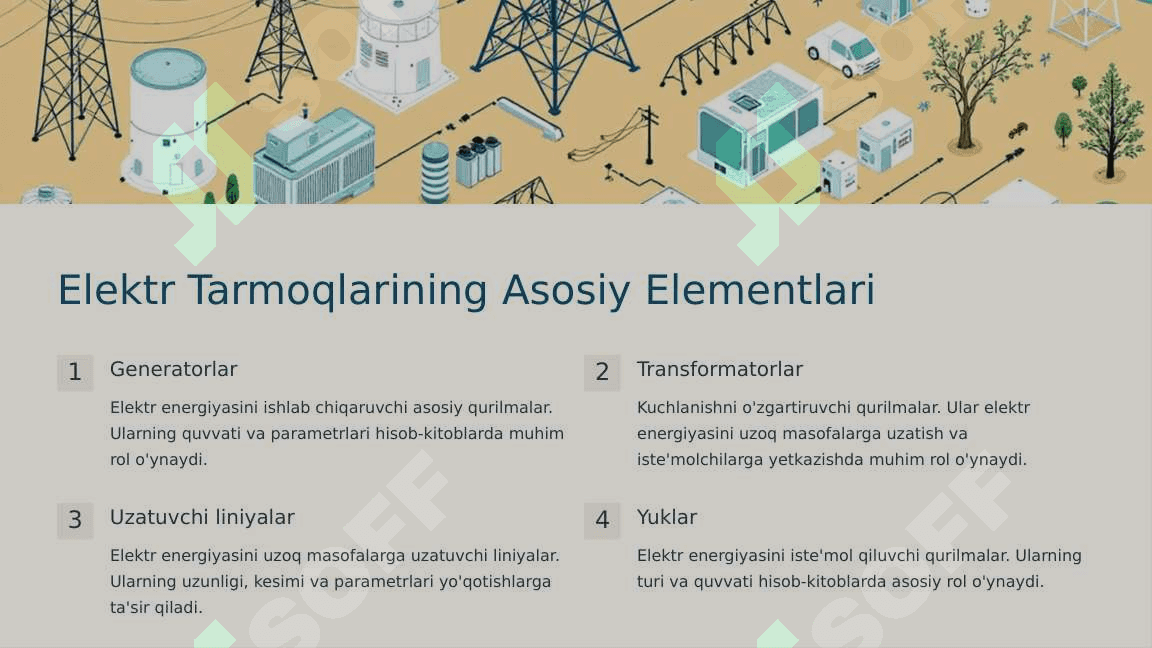 Elektr Tarmoqlarining Asosiy Elementlari

1 Generatorlar

Elektr energiyasini ishlab chiqaruvchi asosiy qurilmalar. Ularning quvvati va parametrlari hisob-kitoblarda muhim rol o'ynaydi.

2 Transformatorlar

Kuchlanishni o'zgartiruvchi qurilmalar. Ular elektr energiyasini uzoq masofalarga uzatish va iste'molchilarga yetkazishda muhim rol o'ynaydi.

3 Uzatuvchi liniyalar

Elektr energiyasini uzoq masofalarga uzatuvchi liniyalar. Ularning uzunligi, kesimi va parametrlari yo'qotishlarga ta'sir qiladi.

4 Yuklar

Elektr energiyasini iste'mol qiluvchi qurilmalar. Ularning turi va quvvati hisob-kitoblarda asosiy rol o'ynaydi.

SOFF

SOFF